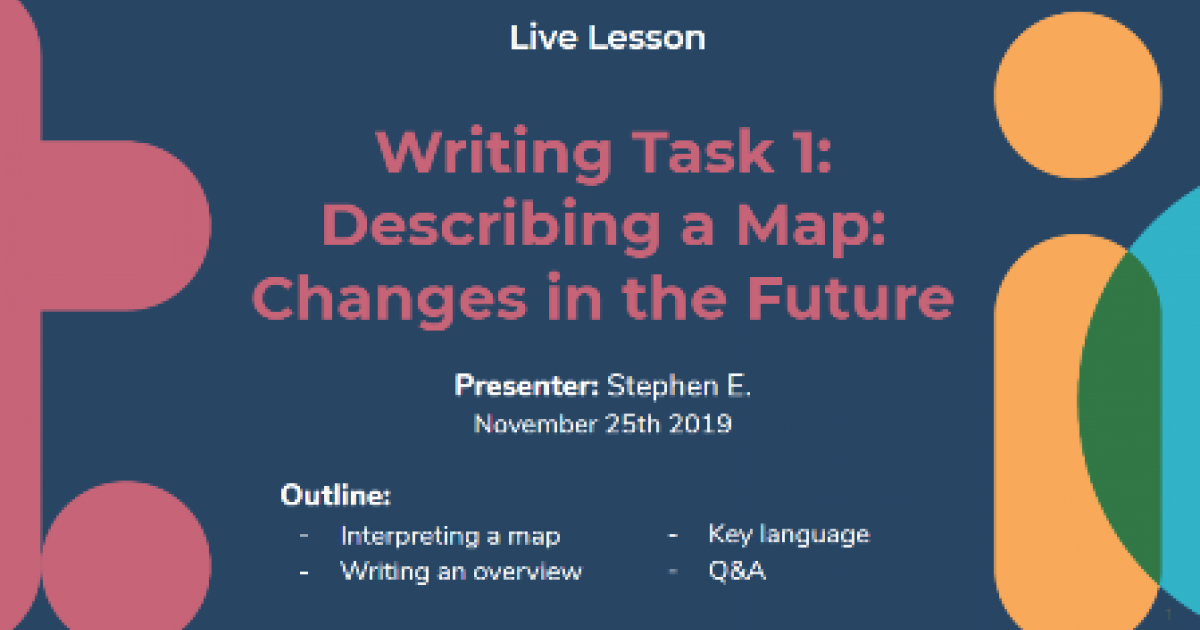 Live Lesson

Writing Task 1: Describing a Map: Changes in the Future

Presenter: Stephen E.
November 25th 2019

Outline:
- Interpreting a map
- Writing an overview
- Key language
- Q&A

1